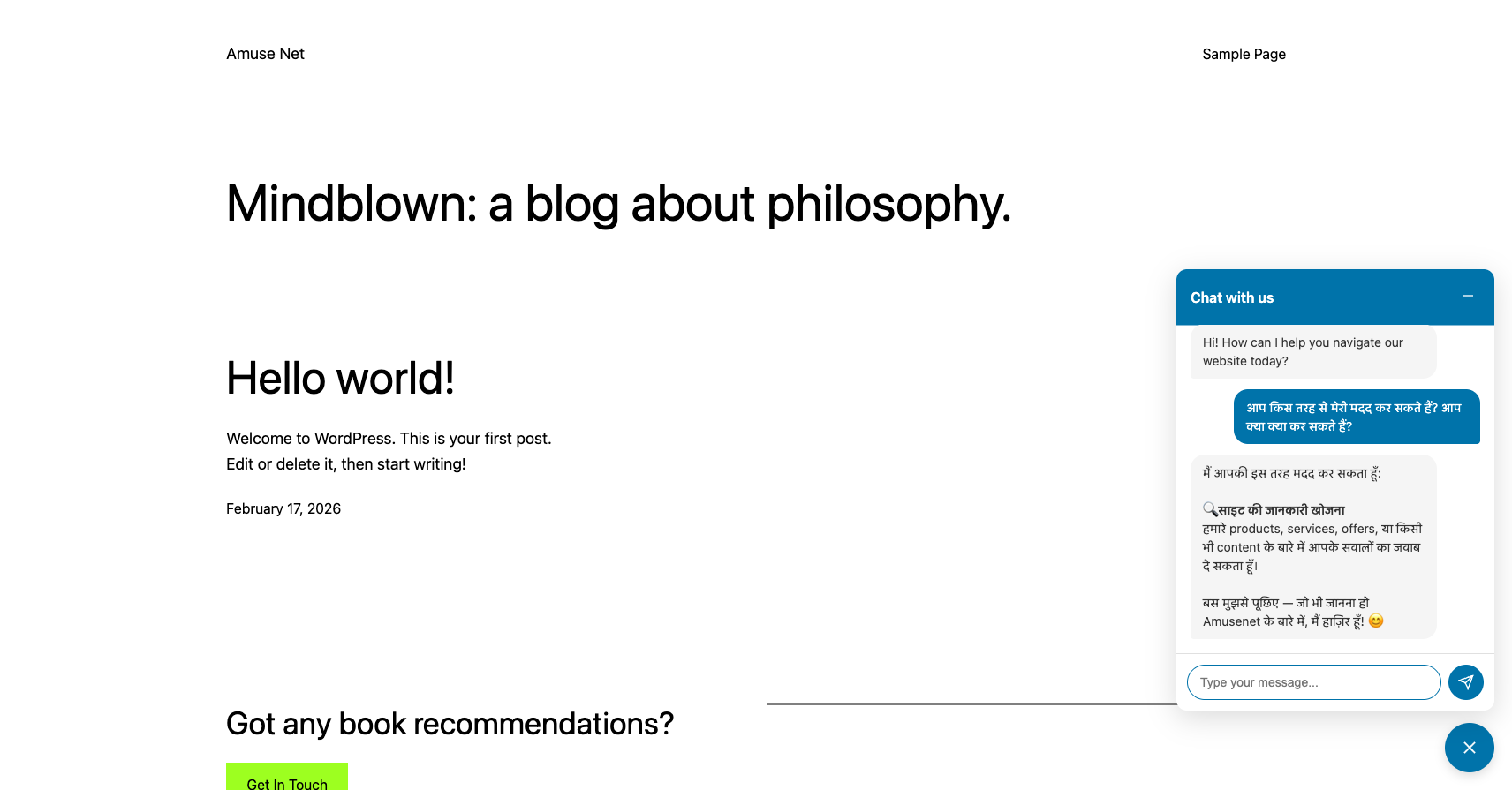 Amuse Net

Sample Page

Mindblown: a blog about philosophy.

Hello world!

Welcome to WordPress. This is your first post. Edit or delete it, then start writing!

February 17, 2026

Got any book recommendations?

Get In Touch

Chat with us

Hi! How can I help you navigate our website today?

आप किस तरह से मेरी मदद कर सकते हैं? आप क्या क्या कर सकते हैं?

मैं आपकी इस तरह मदद कर सकता हूँ:

🔍साइट की जानकारी खोजना
हमारे products, services, offers, या किसी भी content के बारे में आपके सवालों का जवाब दे सकता हूँ।

बस मुझसे पूछिए — जो भी जानना हो Amusenet के बारे में, मैं हाज़िर हूँ! 😊

Type your message...